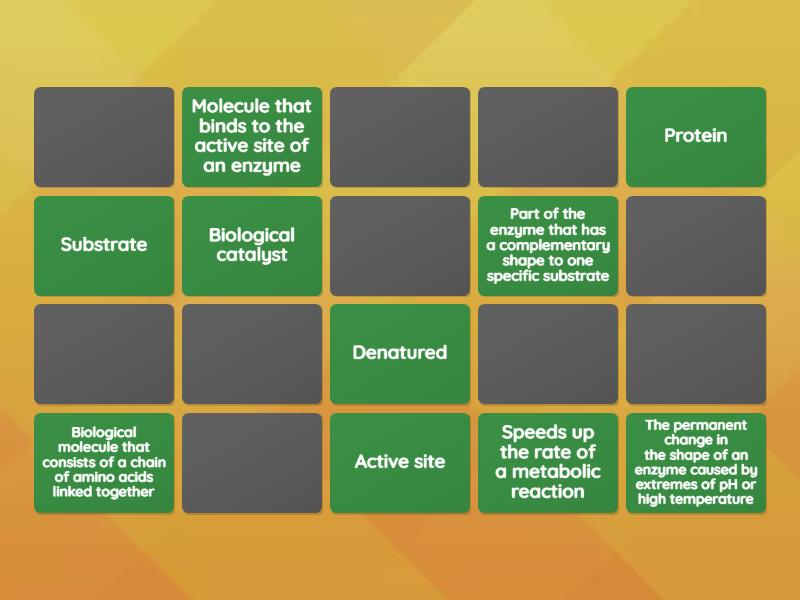 Molecule that binds to the active site of an enzyme

Protein

Substrate

Biological catalyst

Part of the enzyme that has a complementary shape to one specific substrate

Denatured

Biological molecule that consists of a chain of amino acids linked together

Active site

Speeds up the rate of a metabolic reaction

The permanent change in the shape of an enzyme caused by extremes of pH or high temperature